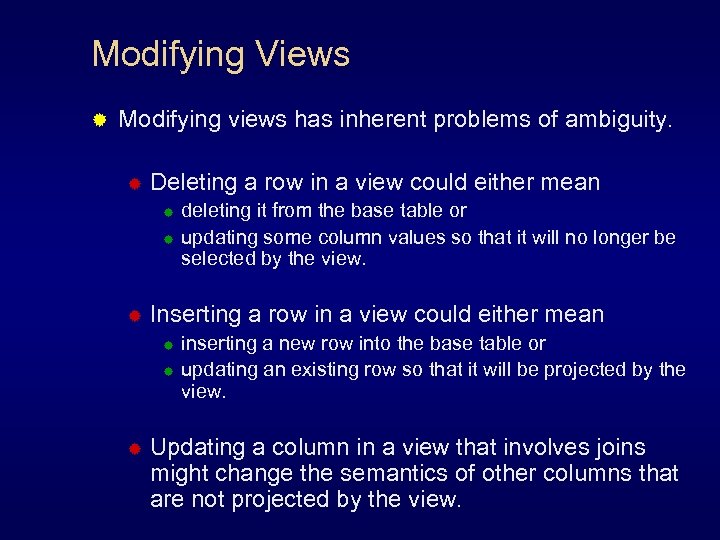 Modifying Views

Modifying views has inherent problems of ambiguity.

Deleting a row in a view could either mean

deleting it from the base table or

updating some column values so that it will no longer be selected by the view.

Inserting a row in a view could either mean

inserting a new row into the base table or

updating an existing row so that it will be projected by the view.

Updating a column in a view that involves joins might change the semantics of other columns that are not projected by the view.